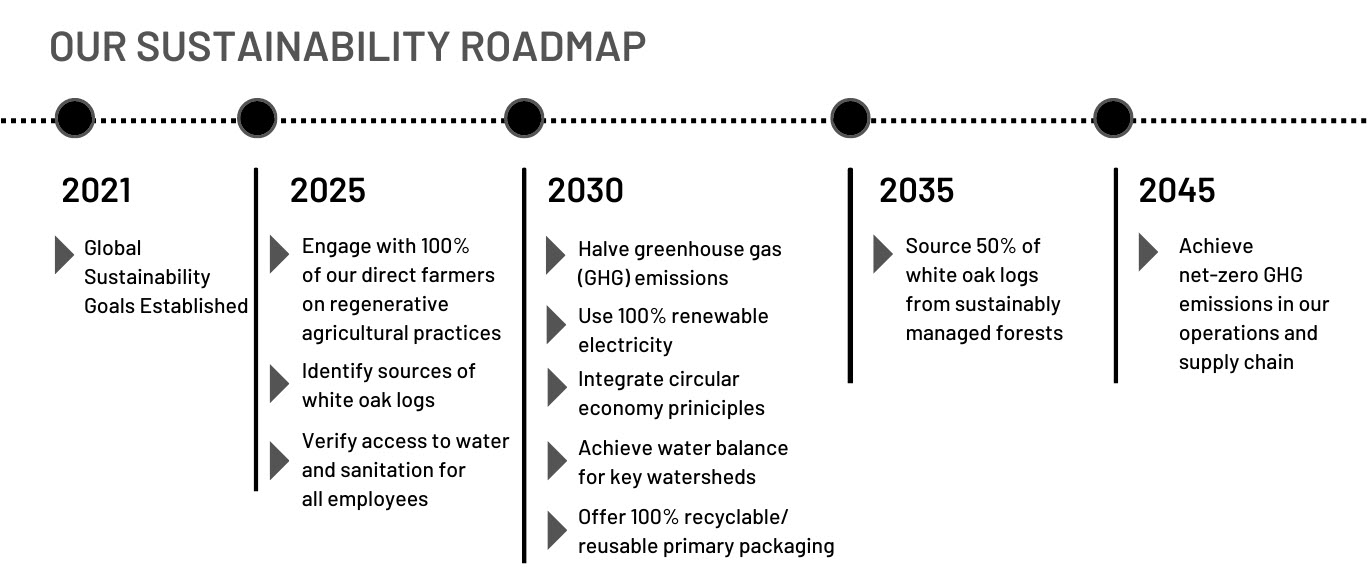 OUR SUSTAINABILITY ROADMAP

2021

Global Sustainability Goals Established

2025

Engage with 100% of our direct farmers on regenerative agricultural practices

Identify sources of white oak logs

Verify access to water and sanitation for all employees

2030

Halve greenhouse gas (GHG) emissions

Use 100% renewable electricity

Integrate circular economy priniciples

Achieve water balance for key watersheds

Offer 100% recyclable/ reusable primary packaging

2035

Source 50% of white oak logs from sustainably managed forests

2045

Achieve net-zero GHG emissions in our operations and supply chain